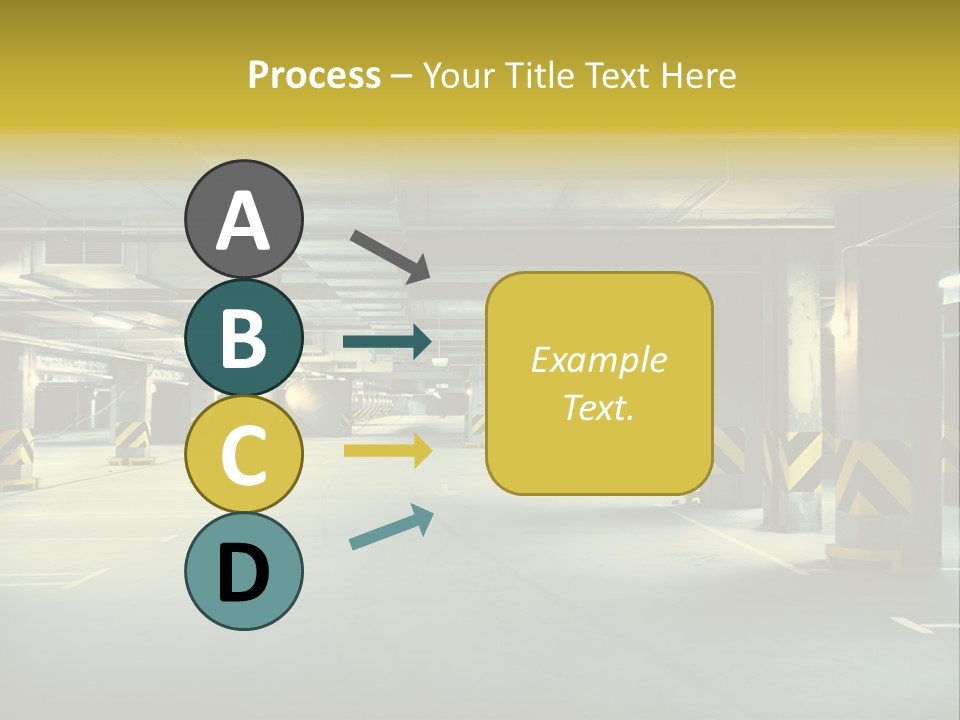 Process – Your Title Text Here

A

B

C

D

Example Text.